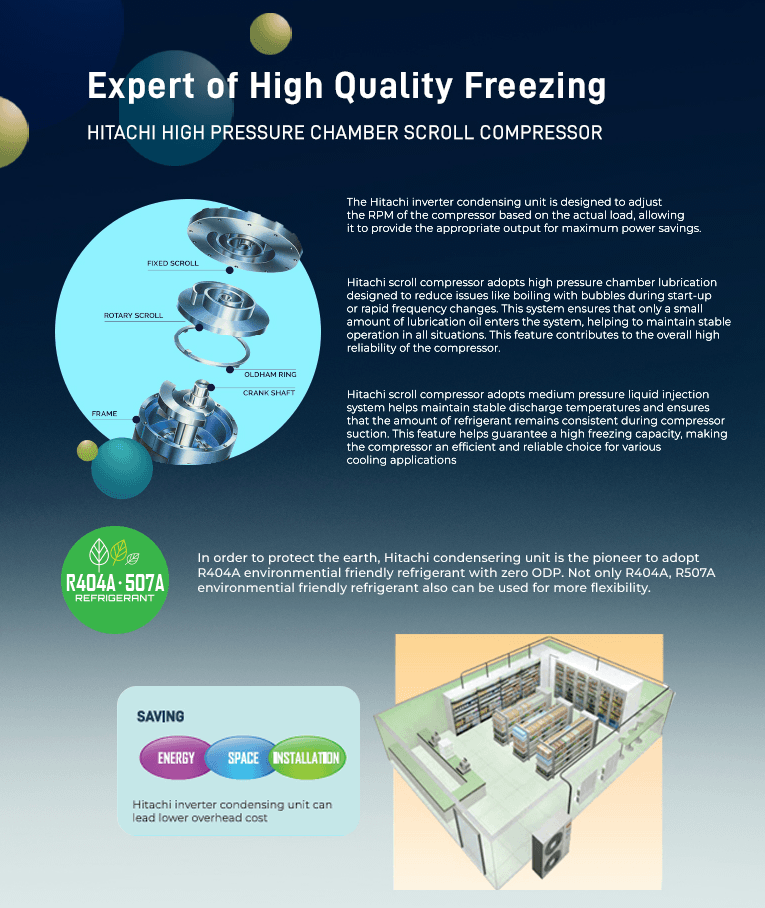 Expert of High Quality Freezing

HITACHI HIGH PRESSURE CHAMBER SCROLL COMPRESSOR

FIXED SCROLL

ROTARY SCROLL

OLDHAM RING

CRANK SHAFT

FRAME

The Hitachi inverter condensing unit is designed to adjust the RPM of the compressor based on the actual load, allowing it to provide the appropriate output for maximum power savings.

Hitachi scroll compressor adopts high pressure chamber lubrication designed to reduce issues like boiling with bubbles during start-up or rapid frequency changes. This system ensures that only a small amount of lubrication oil enters the system, helping to maintain stable operation in all situations. This feature contributes to the overall high reliability of the compressor.

Hitachi scroll compressor adopts medium pressure liquid injection system helps maintain stable discharge temperatures and ensures that the amount of refrigerant remains consistent during compressor suction. This feature helps guarantee a high freezing capacity, making the compressor an efficient and reliable choice for various cooling applications

R404A · 507A
REFRIGERANT

In order to protect the earth, Hitachi condensering unit is the pioneer to adopt R404A environmental friendly refrigerant with zero ODP. Not only R404A, R507A environmental friendly refrigerant also can be used for more flexibility.

SAVING

ENERGY

SPACE

INSTALLATION

Hitachi inverter condensing unit can lead lower overhead cost